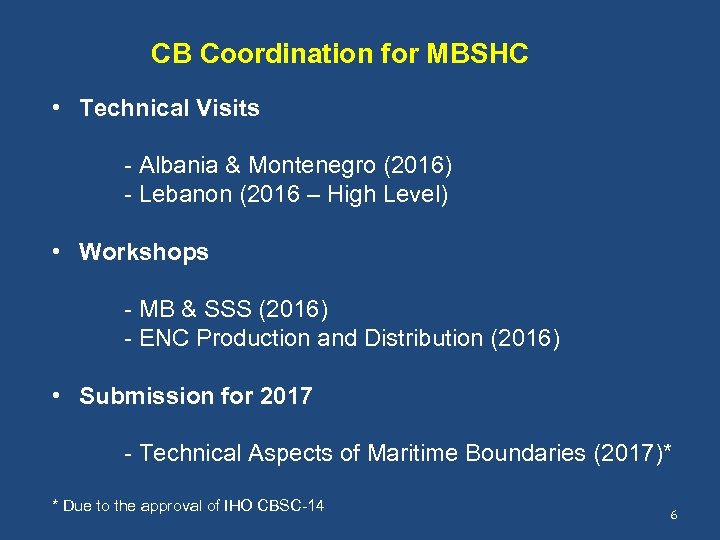 CB Coordination for MBSHC

• Technical Visits

- Albania & Montenegro (2016)
- Lebanon (2016 – High Level)

• Workshops

- MB & SSS (2016)
- ENC Production and Distribution (2016)

• Submission for 2017

- Technical Aspects of Maritime Boundaries (2017)*

* Due to the approval of IHO CBSC-14

6